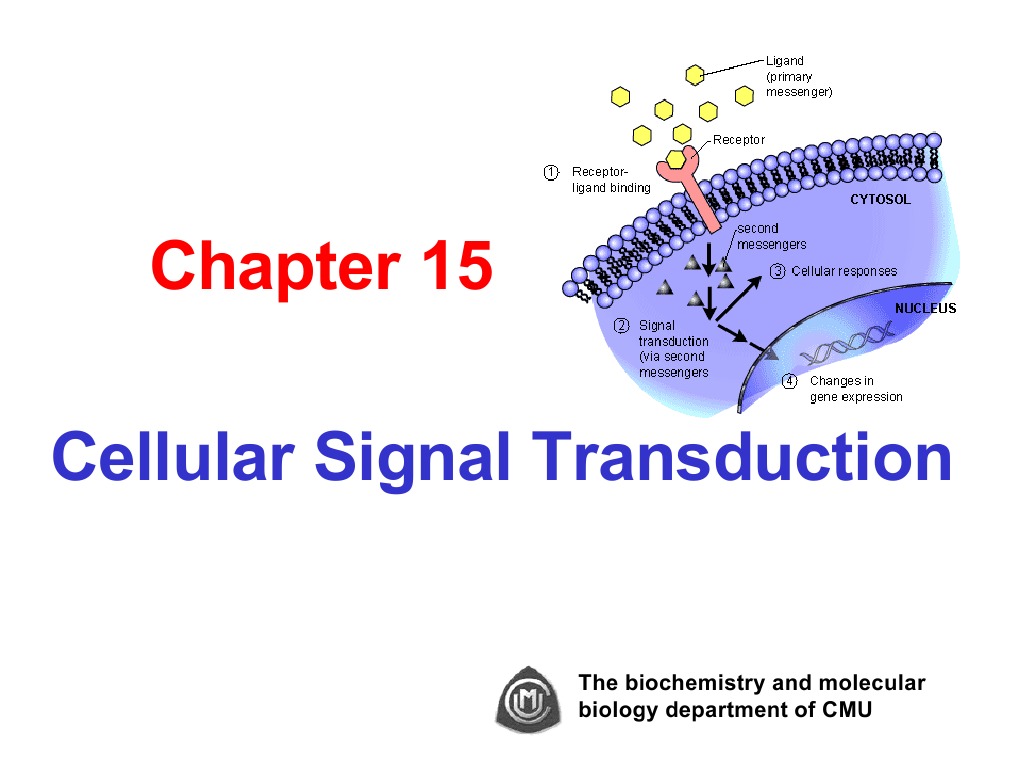 Chapter 15

Ligand (primary messenger)

Receptor

① Receptor-ligand binding

CYTOSOL

second messengers

③ Cellular responses

NUCLEUS

② Signal transduction (via second messengers

④ Changes in gene expression

Cellular Signal Transduction

The biochemistry and molecular biology department of CMU